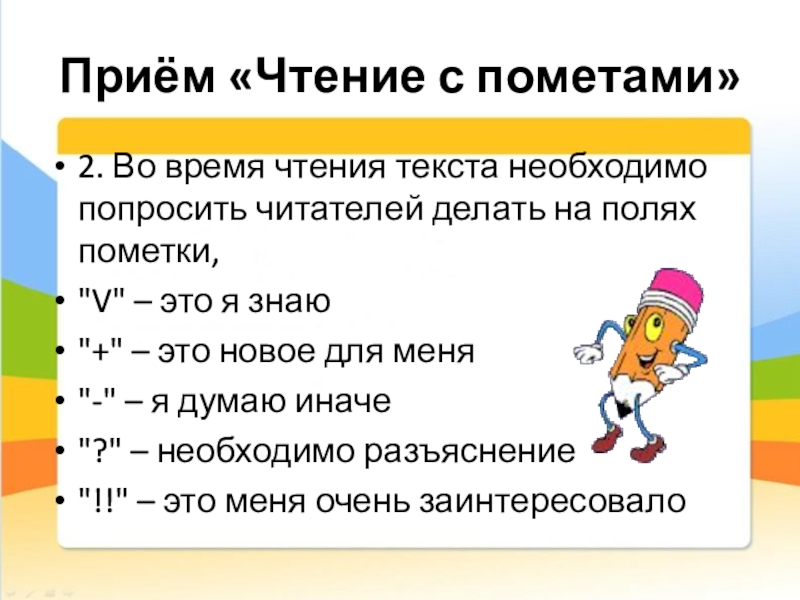 Приём «Чтение с пометами»

• 2. Во время чтения текста необходимо попросить читателей делать на полях пометки,

• "V" – это я знаю

• "+" – это новое для меня

• "-" – я думаю иначе

• "?" – необходимо разъяснение

• "!!" – это меня очень заинтересовало